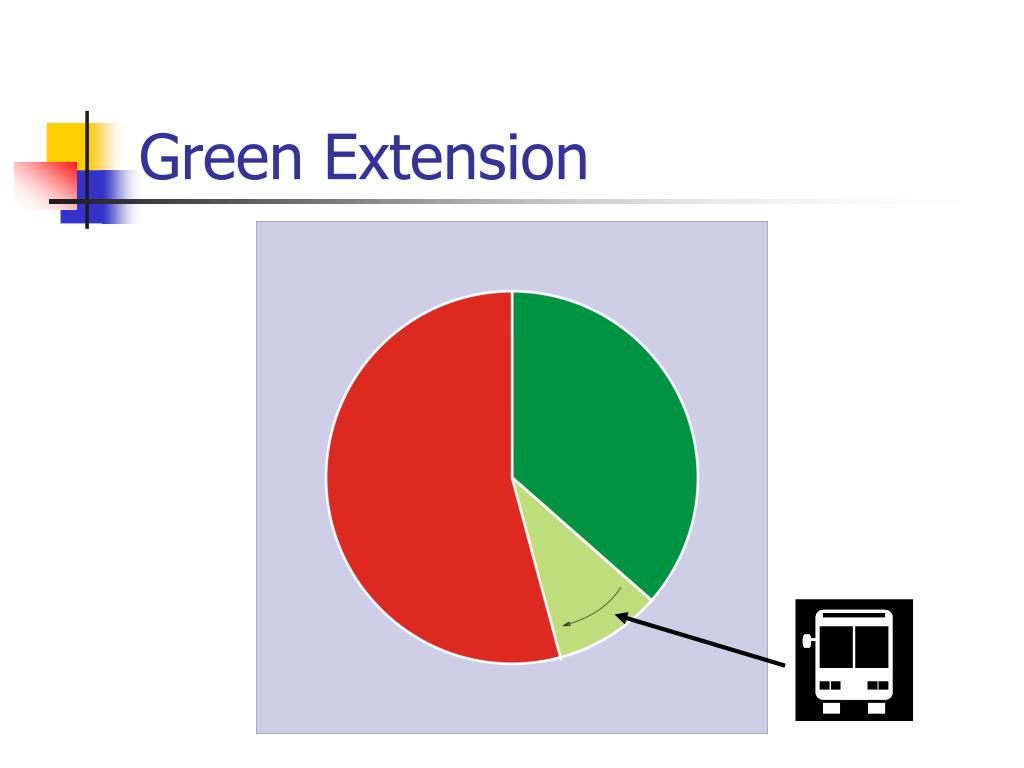 Green Extension